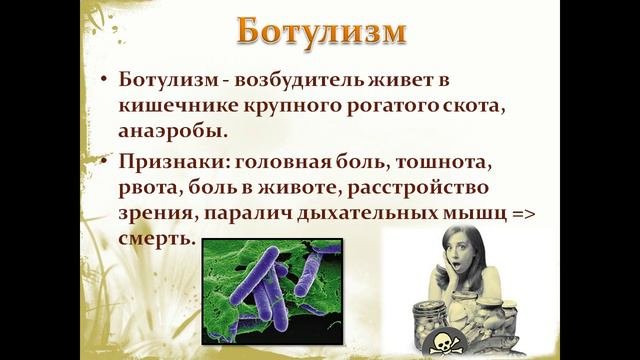 Ботулизм

• Ботулизм - возбудитель живет в кишечнике крупного рогатого скота, анаэробы.

• Признаки: головная боль, тошнота, рвота, боль в животе, расстройство зрения, паралич дыхательных мышц => смерть.